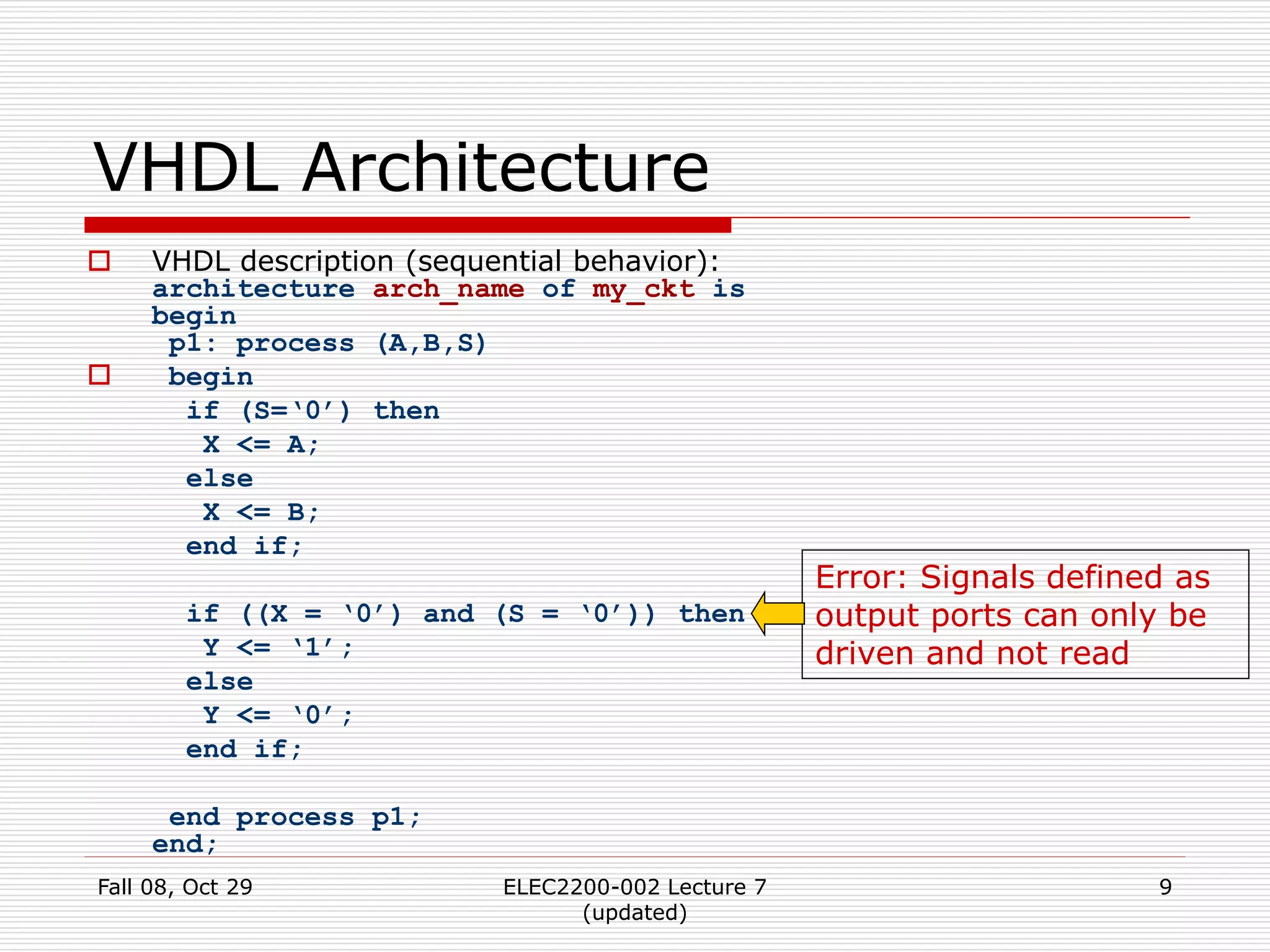 VHDL Architecture

VHDL description (sequential behavior):
architecture arch_name of my_ckt is
begin
 p1: process (A,B,S)
 begin
  if (S=‘0’) then
   X <= A;
  else
   X <= B;
  end if;

  if ((X = ‘0’) and (S = ‘0’)) then
   Y <= ‘1’;
  else
   Y <= ‘0’;
  end if;

 end process p1;
end;

Error: Signals defined as output ports can only be driven and not read

Fall 08, Oct 29

ELEC2200-002 Lecture 7 (updated)

9